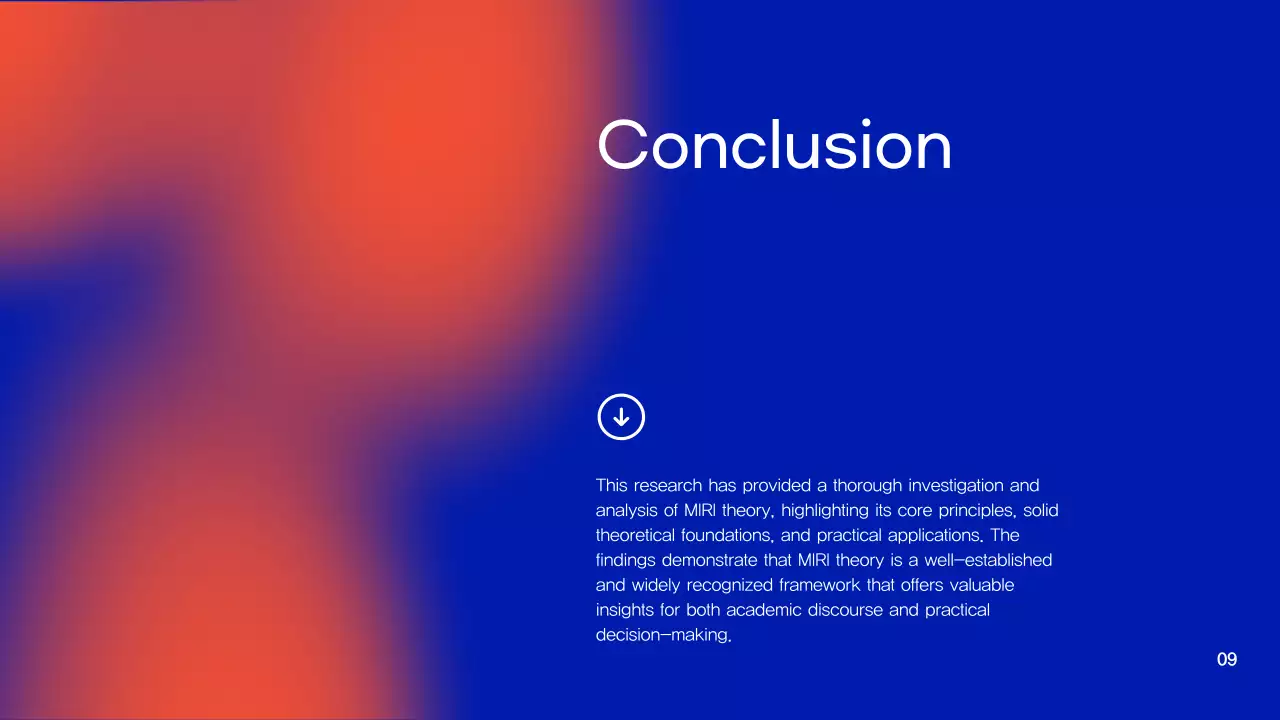 Conclusion

This research has provided a thorough investigation and analysis of MIRI theory, highlighting its core principles, solid theoretical foundations, and practical applications. The findings demonstrate that MIRI theory is a well-established and widely recognized framework that offers valuable insights for both academic discourse and practical decision-making.

09